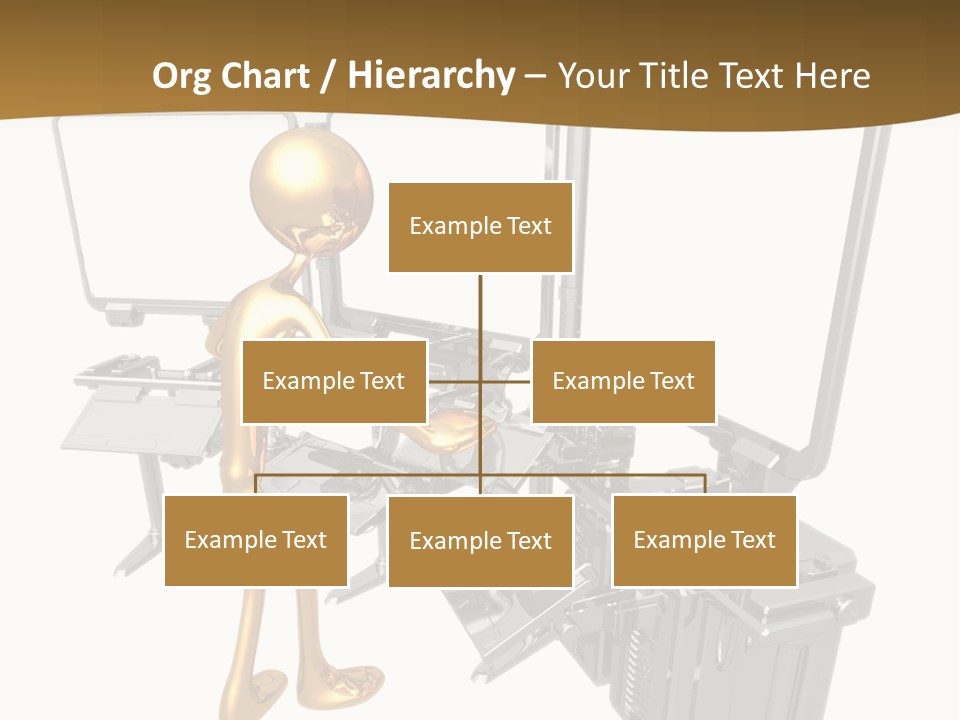 Org Chart / Hierarchy – Your Title Text Here

Example Text

Example Text

Example Text

Example Text

Example Text

Example Text